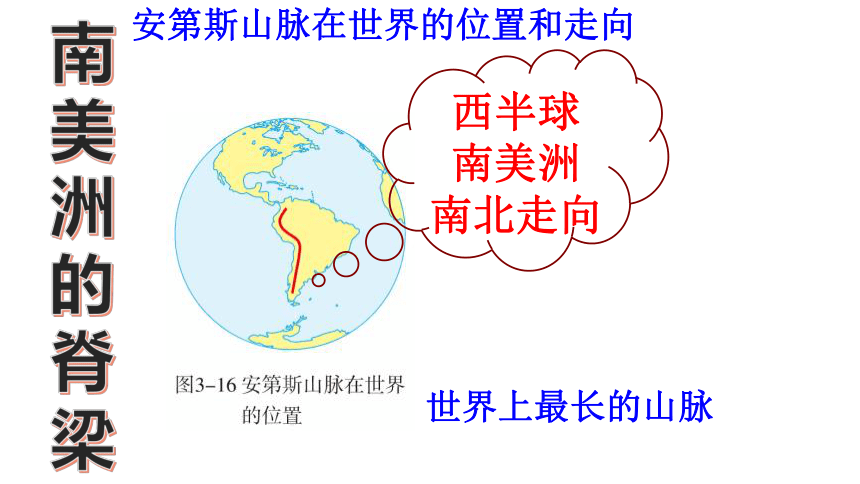 南美洲的脊梁

安第斯山脉在世界的位置和走向

西半球
南美洲
南北走向

图3-16 安第斯山脉在世界的位置

世界上最长的山脉